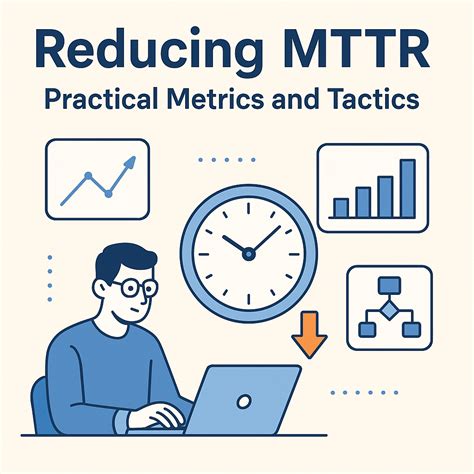 Reducing MTTR
Practical Metrics and Tactics